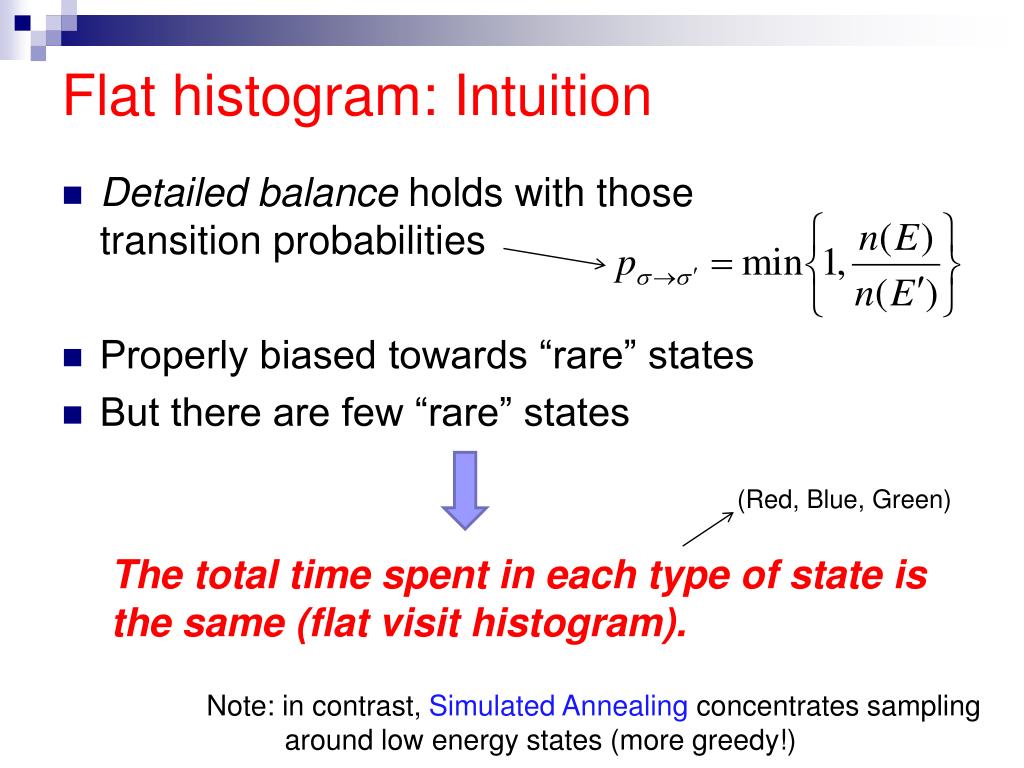 Flat histogram: Intuition

Detailed balance holds with those transition probabilities

$p_{\sigma \to \sigma'} = \min\left\{1, \frac{n(E)}{n(E')}\right\}$

Properly biased towards “rare” states

But there are few “rare” states

(Red, Blue, Green)

The total time spent in each type of state is the same (flat visit histogram).

Note: in contrast, Simulated Annealing concentrates sampling around low energy states (more greedy!)